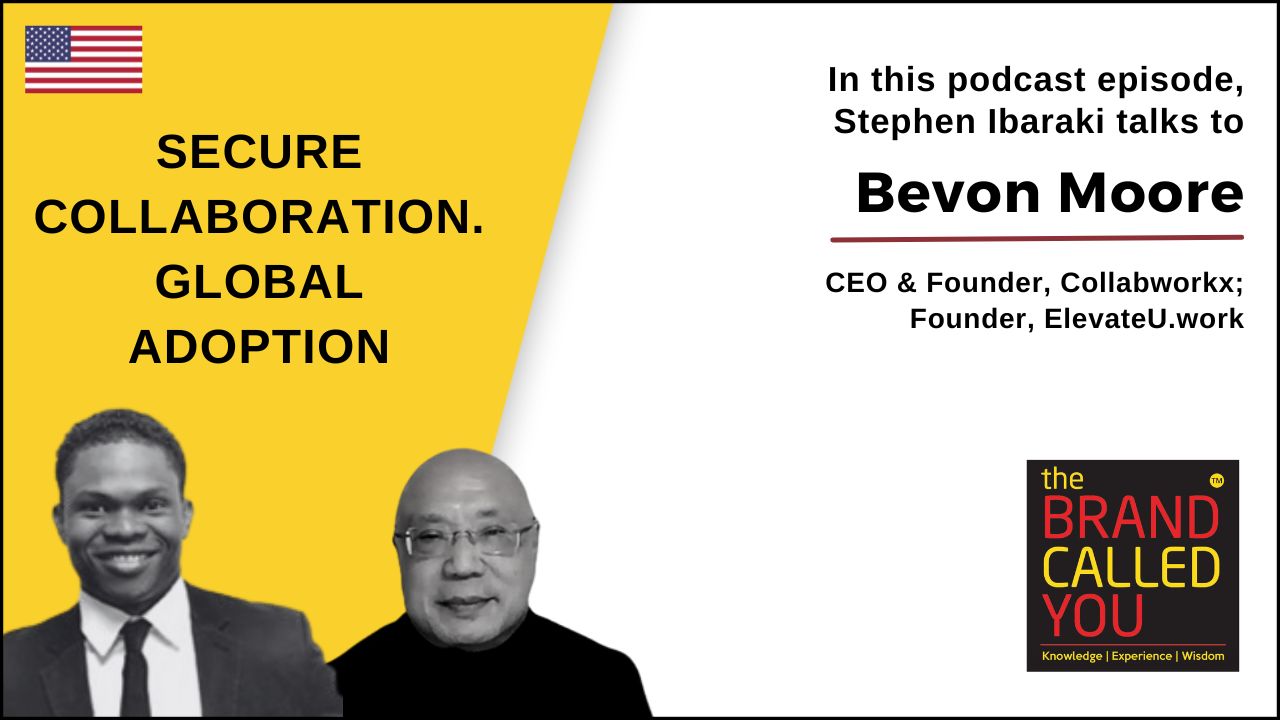 SECURE COLLABORATION. GLOBAL ADOPTION

In this podcast episode, Stephen Ibaraki talks to

Bevon Moore

CEO & Founder, Collabworkx; Founder, ElevateU.work

the BRAND CALLED YOU ™

Knowledge | Experience | Wisdom